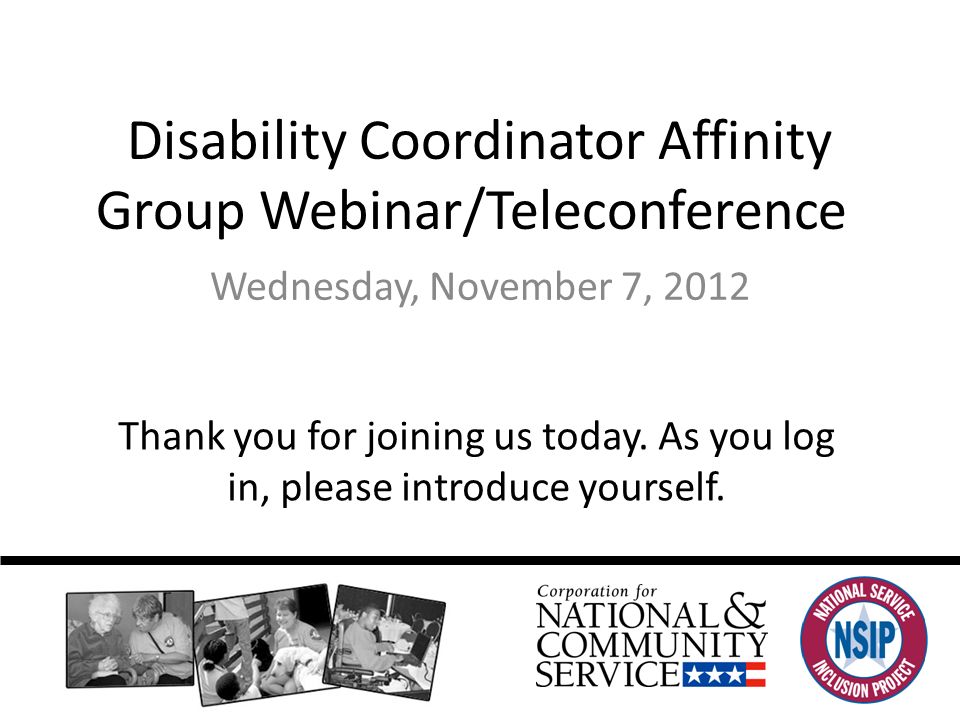 Disability Coordinator Affinity Group Webinar/Teleconference

Wednesday, November 7, 2012

Thank you for joining us today. As you log in, please introduce yourself.

Corporation for NATIONAL & COMMUNITY SERVICE

NATIONAL SERVICE NSIP INCLUSION PROJECT